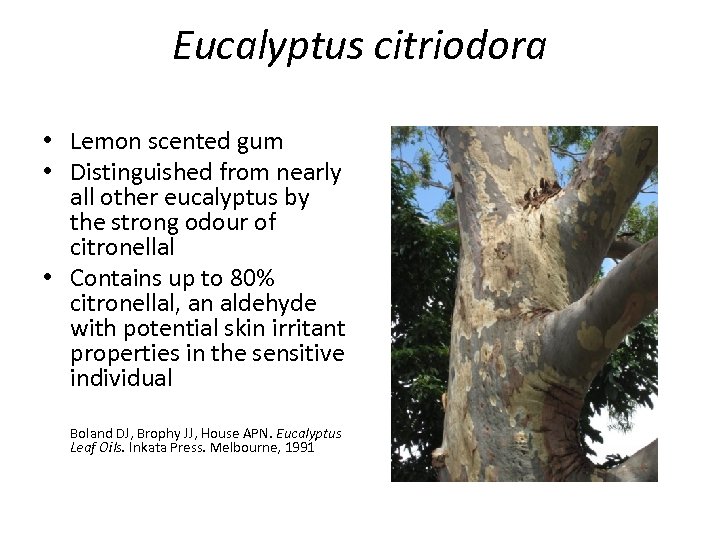 Eucalyptus citriodora

• Lemon scented gum
• Distinguished from nearly all other eucalyptus by the strong odour of citronellal
• Contains up to 80% citronellal, an aldehyde with potential skin irritant properties in the sensitive individual

Boland DJ, Brophy JJ, House APN. Eucalyptus Leaf Oils. Inkata Press. Melbourne, 1991